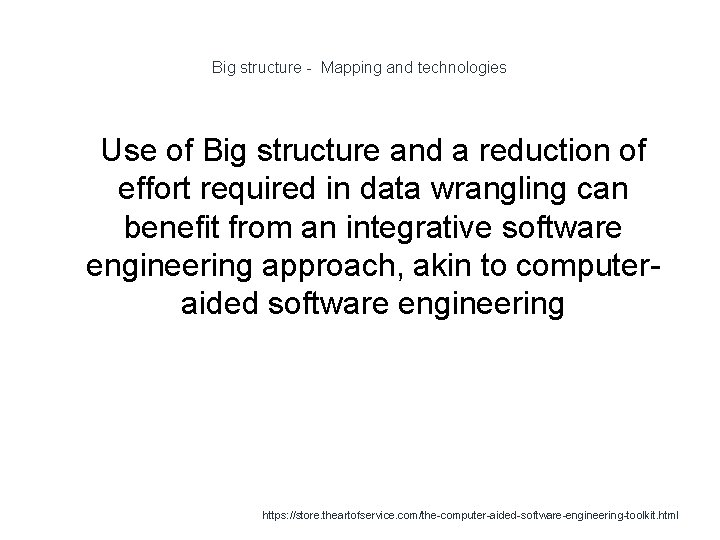 Big structure - Mapping and technologies

Use of Big structure and a reduction of effort required in data wrangling can benefit from an integrative software engineering approach, akin to computer-aided software engineering

https://store.theartofservice.com/the-computer-aided-software-engineering-toolkit.html